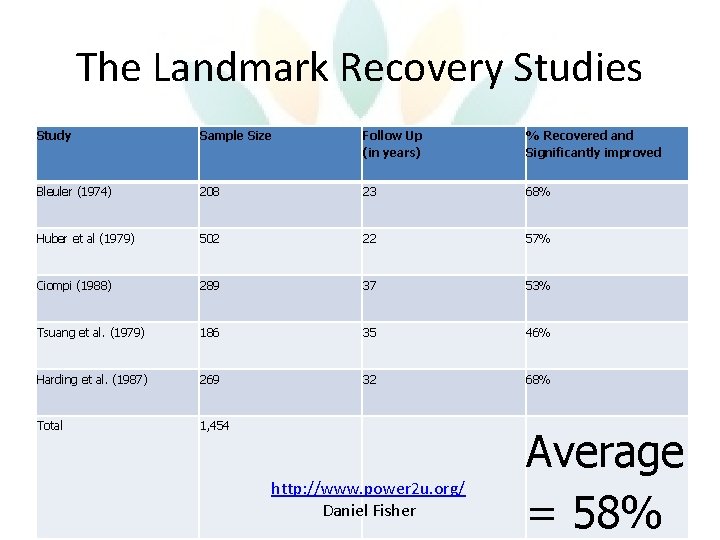 The Landmark Recovery Studies

| Study | Sample Size | Follow Up (in years) | % Recovered and Significantly improved |
|---|---|---|---|
| Bleuler (1974) | 208 | 23 | 68% |
| Huber et al (1979) | 502 | 22 | 57% |
| Ciompi (1988) | 289 | 37 | 53% |
| Tsuang et al. (1979) | 186 | 35 | 46% |
| Harding et al. (1987) | 269 | 32 | 68% |
| Total | 1,454 | | Average = 58% |

http://www.power2u.org/
Daniel Fisher